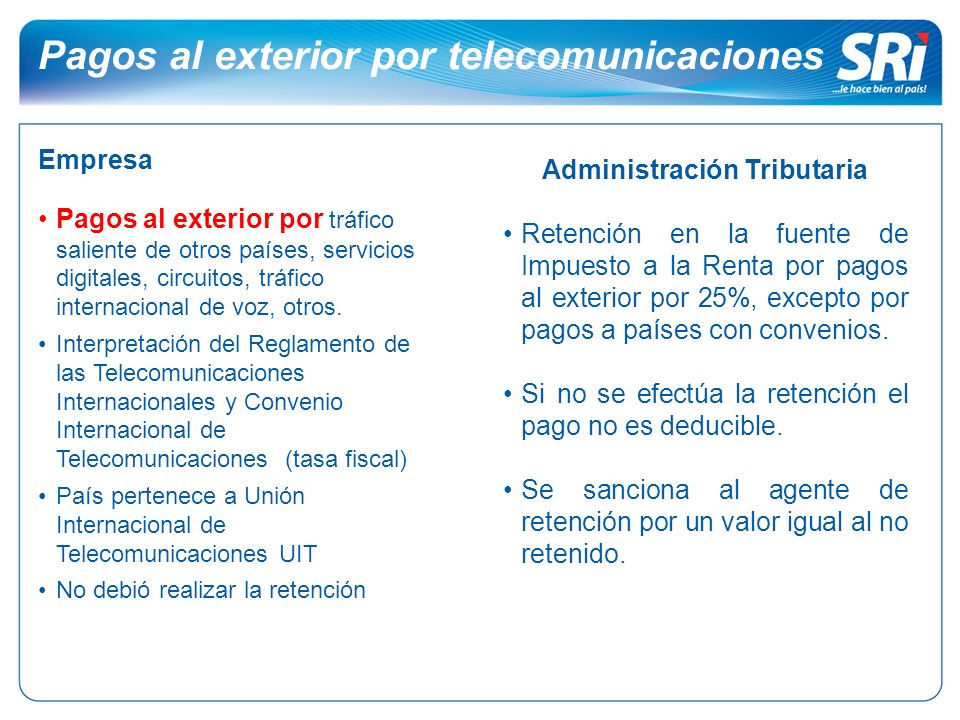 Pagos al exterior por telecomunicaciones

SRi
...le hace bien al país!

Empresa

• Pagos al exterior por tráfico saliente de otros países, servicios digitales, circuitos, tráfico internacional de voz, otros.
• Interpretación del Reglamento de las Telecomunicaciones Internacionales y Convenio Internacional de Telecomunicaciones (tasa fiscal)
• País pertenece a Unión Internacional de Telecomunicaciones UIT
• No debió realizar la retención

Administración Tributaria

• Retención en la fuente de Impuesto a la Renta por pagos al exterior por 25%, excepto por pagos a países con convenios.

• Si no se efectúa la retención el pago no es deducible.

• Se sanciona al agente de retención por un valor igual al no retenido.